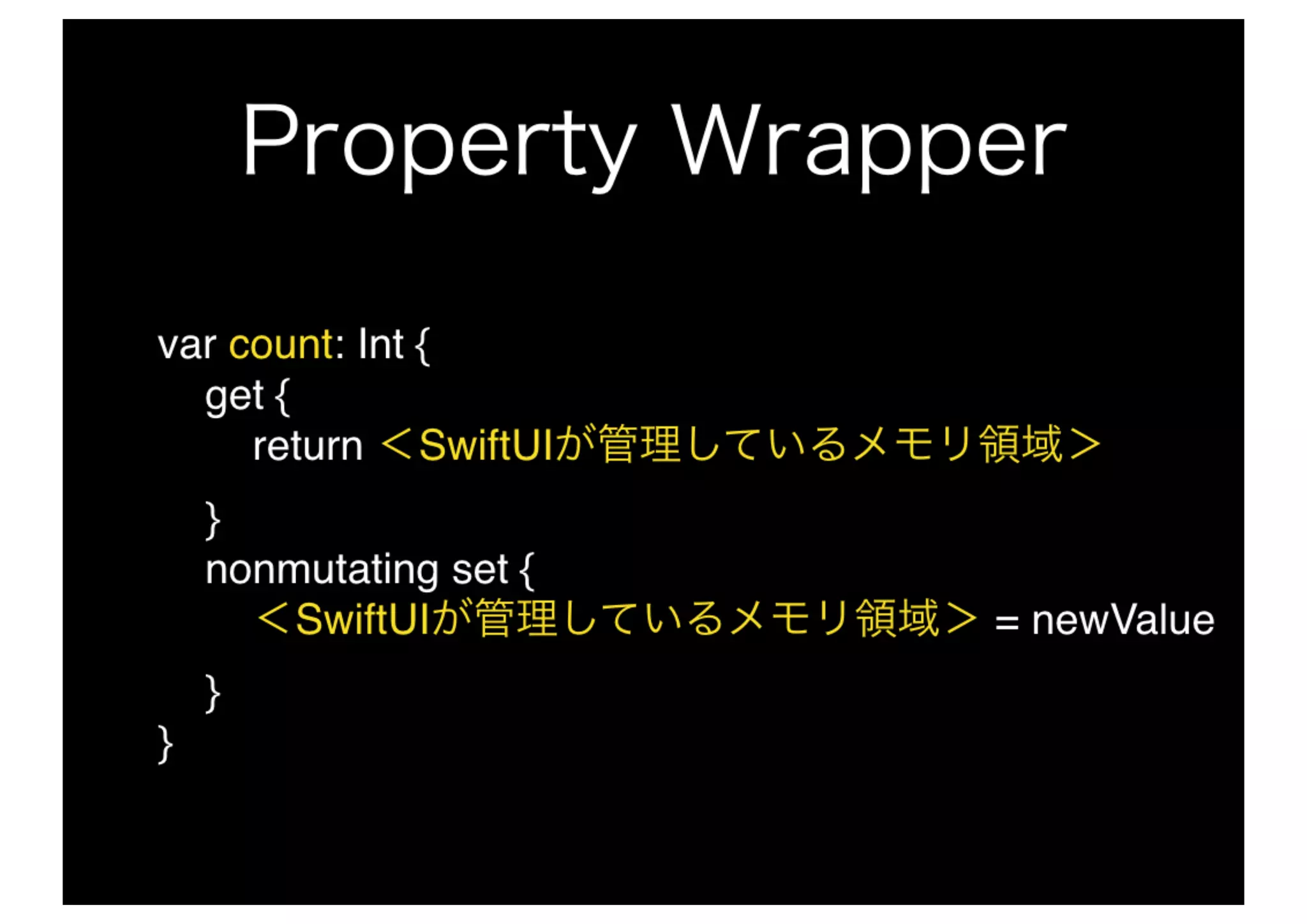 Property Wrapper

var count: Int {
get {
return ＜SwiftUIが管理しているメモリ領域＞
}
nonmutating set {
＜SwiftUIが管理しているメモリ領域＞ = newValue
}
}